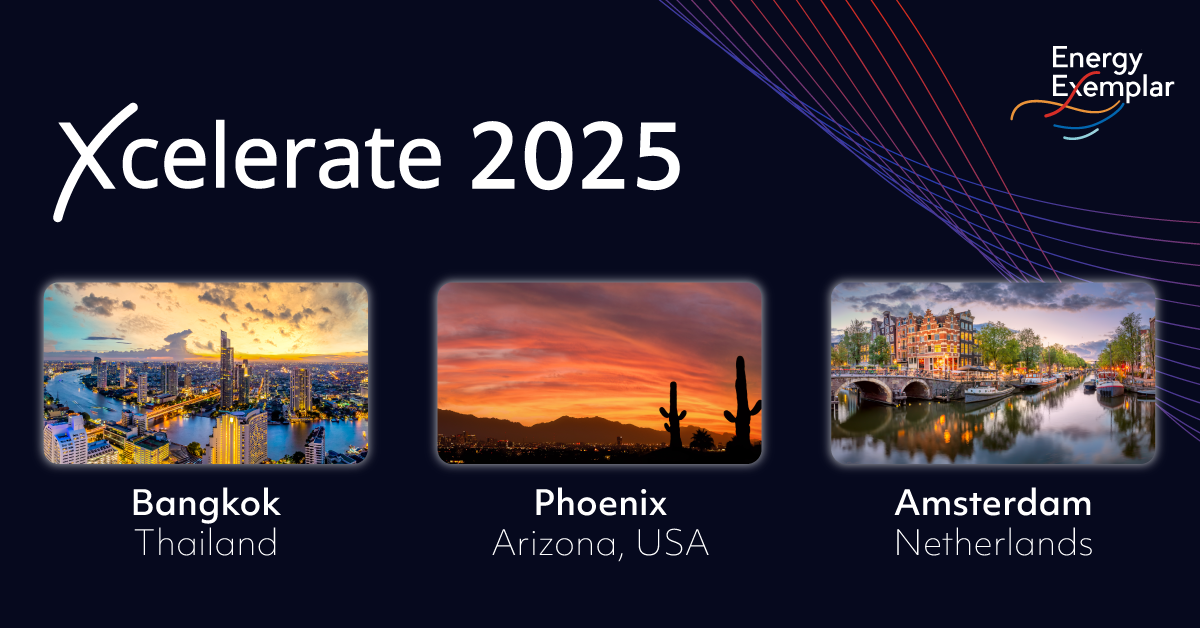 Energy Exemplar

Xcelerate 2025

Bangkok
Thailand

Phoenix
Arizona, USA

Amsterdam
Netherlands